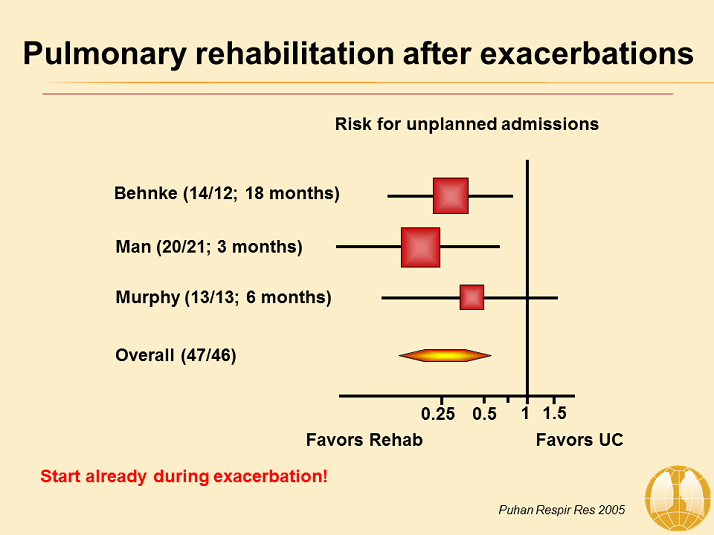 Pulmonary rehabilitation after exacerbations

Risk for unplanned admissions

Behnke (14/12; 18 months)

Man (20/21; 3 months)

Murphy (13/13; 6 months)

Overall (47/46)

0.25 0.5 1 1.5

Favors Rehab

Favors UC

Start already during exacerbation!

Puhan Respir Res 2005